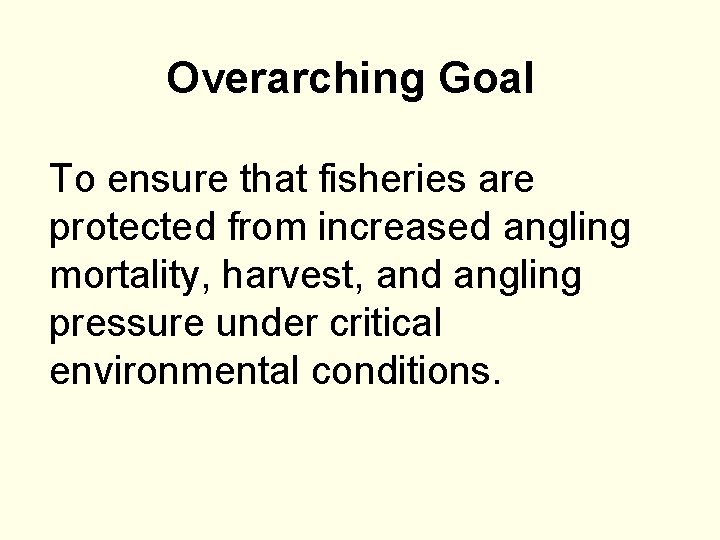 Overarching Goal

To ensure that fisheries are protected from increased angling mortality, harvest, and angling pressure under critical environmental conditions.